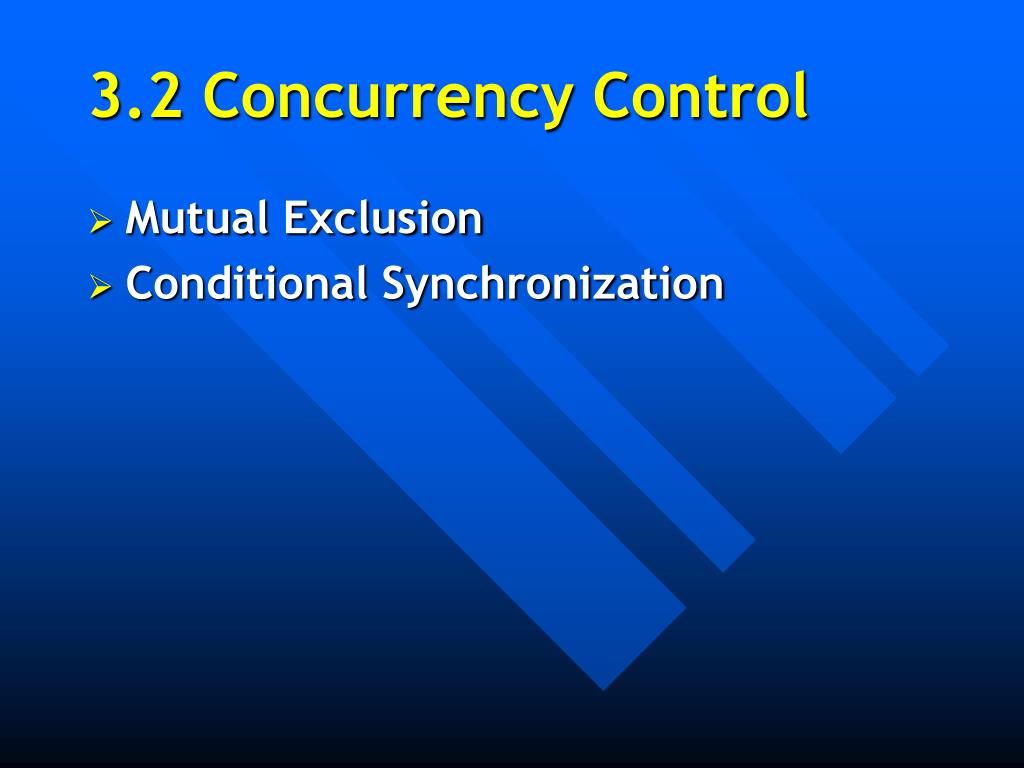 3.2 Concurrency Control

➢ Mutual Exclusion
➢ Conditional Synchronization